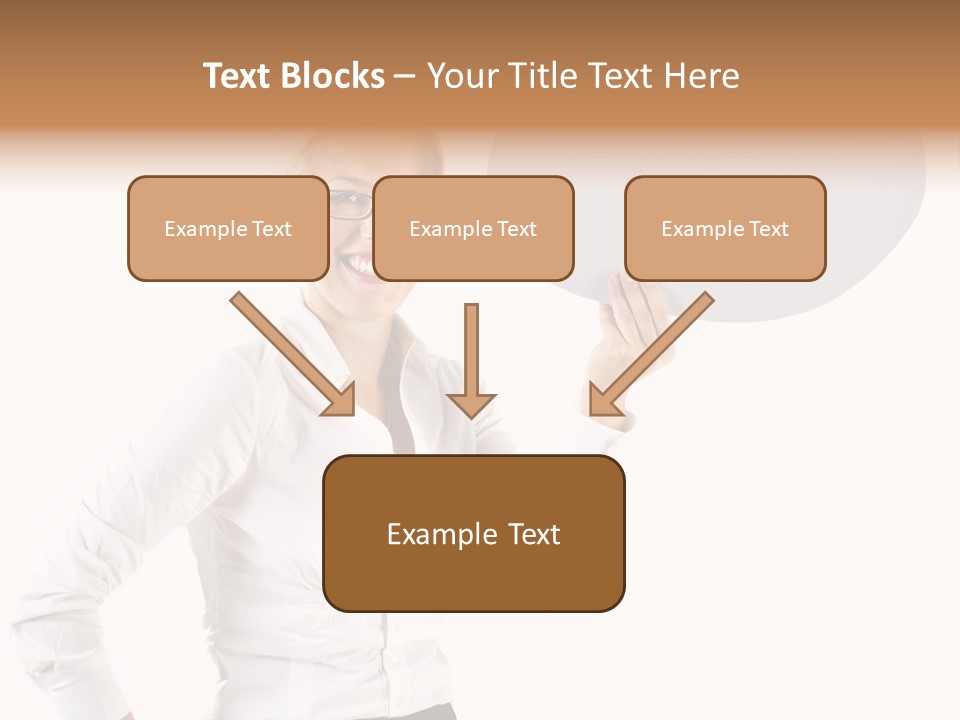 Text Blocks – Your Title Text Here

Example Text

Example Text

Example Text

Example Text